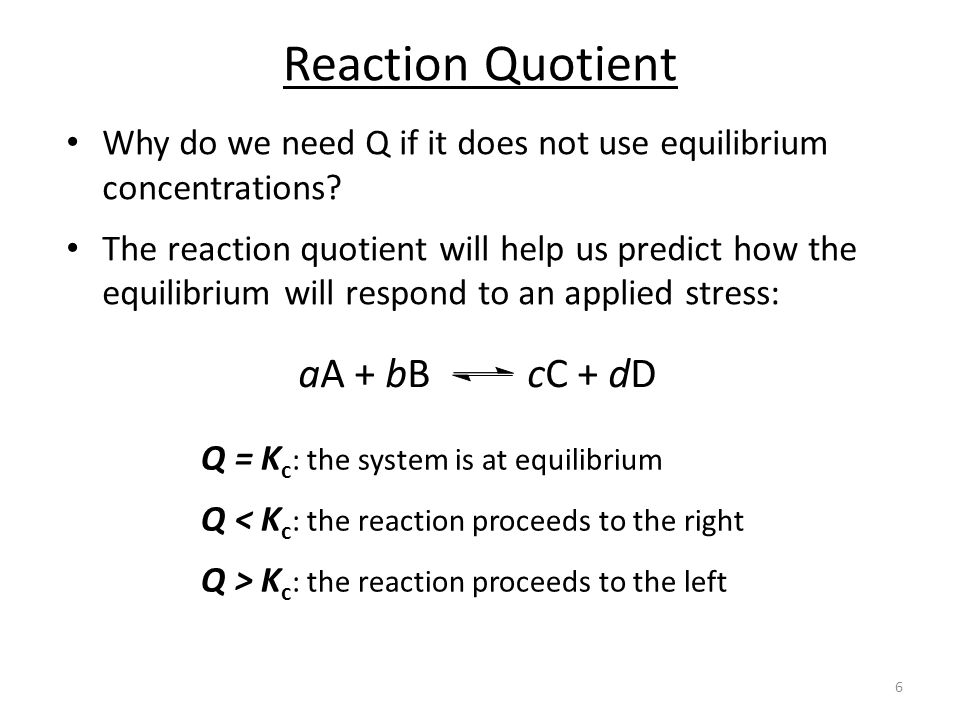 Reaction Quotient

• Why do we need Q if it does not use equilibrium concentrations?

• The reaction quotient will help us predict how the equilibrium will respond to an applied stress:

$aA + bB \rightleftharpoons cC + dD$

$Q = K_c$: the system is at equilibrium

$Q < K_c$: the reaction proceeds to the right

$Q > K_c$: the reaction proceeds to the left

6